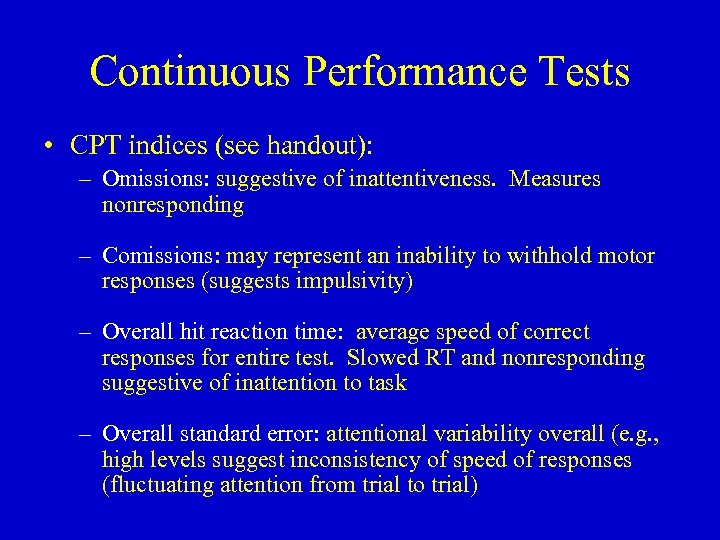 Continuous Performance Tests

• CPT indices (see handout):

– Omissions: suggestive of inattentiveness. Measures nonresponding

– Comissions: may represent an inability to withhold motor responses (suggests impulsivity)

– Overall hit reaction time: average speed of correct responses for entire test. Slowed RT and nonresponding suggestive of inattention to task

– Overall standard error: attentional variability overall (e.g., high levels suggest inconsistency of speed of responses (fluctuating attention from trial to trial)